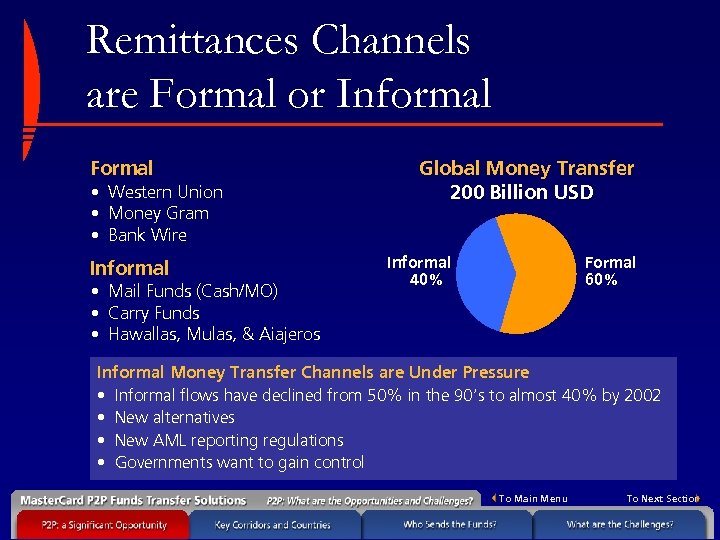 Remittances Channels are Formal or Informal

Formal
• Western Union
• Money Gram
• Bank Wire

Informal
• Mail Funds (Cash/MO)
• Carry Funds
• Hawallas, Mulas, & Aiajeros

Global Money Transfer
200 Billion USD

Informal 40%

Formal 60%

Informal Money Transfer Channels are Under Pressure
• Informal flows have declined from 50% in the 90's to almost 40% by 2002
• New alternatives
• New AML reporting regulations
• Governments want to gain control

MasterCard P2P Funds Transfer Solutions

P2P: What are the Opportunities and Challenges?

To Main Menu

To Next Section

P2P: a Significant Opportunity

Key Corridors and Countries

Who Sends the Funds?

What are the Challenges?